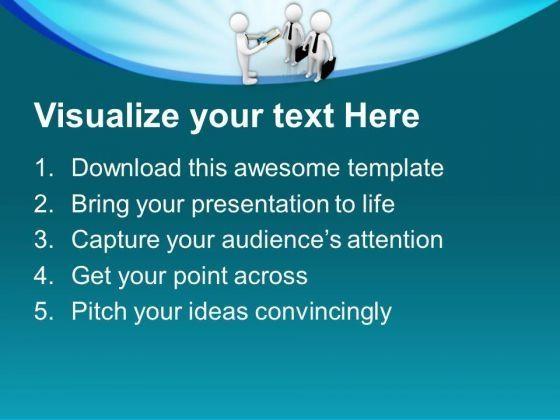 Visualize your text Here

1. Download this awesome template
2. Bring your presentation to life
3. Capture your audience’s attention
4. Get your point across
5. Pitch your ideas convincingly